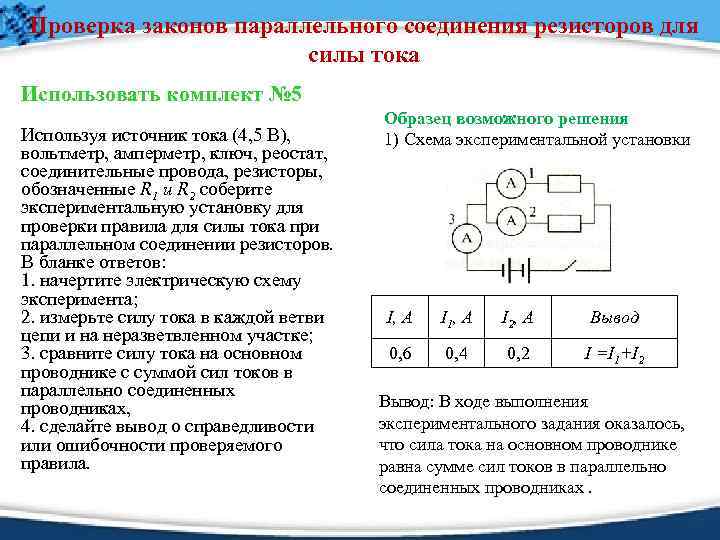 Проверка законов параллельного соединения резисторов для силы тока

Использовать комплект №5

Используя источник тока (4,5 В), вольтметр, амперметр, ключ, реостат, соединительные провода, резисторы, обозначенные $R_1$ и $R_2$ соберите экспериментальную установку для проверки правила для силы тока при параллельном соединении резисторов.
В бланке ответов:
1. начертите электрическую схему эксперимента;
2. измерьте силу тока в каждой ветви цепи и на неразветвленном участке;
3. сравните силу тока на основном проводнике с суммой сил токов в параллельно соединенных проводниках,
4. сделайте вывод о справедливости или ошибочности проверяемого правила.

Образец возможного решения
1) Схема экспериментальной установки

A 1
A 2
3 A

| $I$, А | $I_1$, А | $I_2$, А | Вывод |
|---|---|---|---|
| 0,6 | 0,4 | 0,2 | $I = I_1 + I_2$ |

Вывод: В ходе выполнения экспериментального задания оказалось, что сила тока на основном проводнике равна сумме сил токов в параллельно соединенных проводниках .